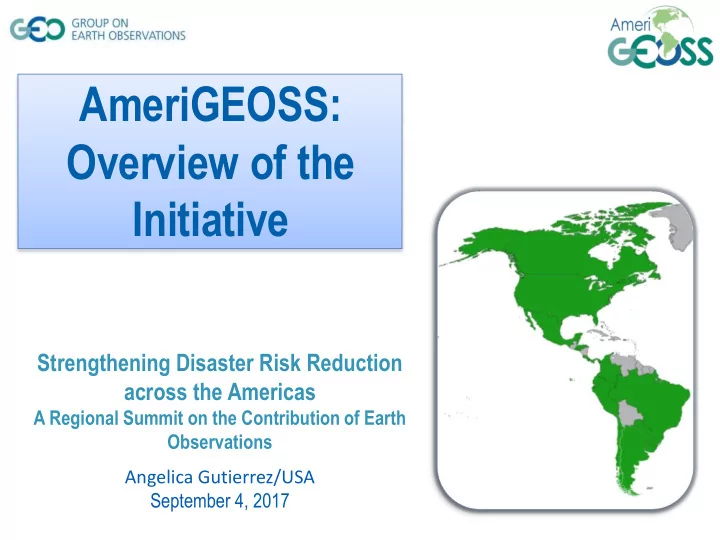 GEO GROUP ON EARTH OBSERVATIONS

Ameri GEOSS

AmeriGEOSS: Overview of the Initiative

Strengthening Disaster Risk Reduction across the Americas
A Regional Summit on the Contribution of Earth Observations

Angelica Gutierrez/USA
September 4, 2017